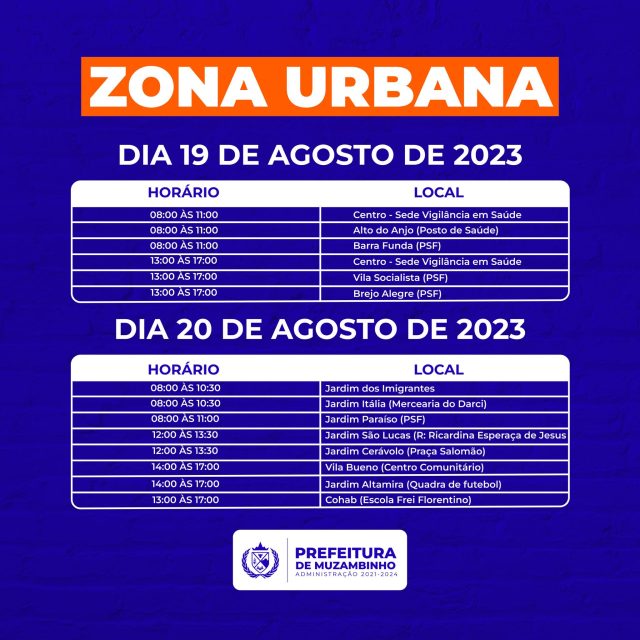 ZONA URBANA

DIA 19 DE AGOSTO DE 2023

| HORÁRIO | LOCAL |
|---|---|
| 08:00 ÀS 11:00 | Centro - Sede Vigilância em Saúde |
| 08:00 ÀS 11:00 | Alto do Anjo (Posto de Saúde) |
| 08:00 ÀS 11:00 | Barra Funda (PSF) |
| 13:00 ÀS 17:00 | Centro - Sede Vigilância em Saúde |
| 13:00 ÀS 17:00 | Vila Socialista (PSF) |
| 13:00 ÀS 17:00 | Brejo Alegre (PSF) |

DIA 20 DE AGOSTO DE 2023

| HORÁRIO | LOCAL |
|---|---|
| 08:00 ÀS 10:30 | Jardim dos Imigrantes |
| 08:00 ÀS 10:30 | Jardim Itália (Mercearia do Darci) |
| 08:00 ÀS 11:00 | Jardim Paraíso (PSF) |
| 12:00 ÀS 13:30 | Jardim São Lucas (R: Ricardina Esperaça de Jesus |
| 12:00 ÀS 13:30 | Jardim Cerávolo (Praça Salomão) |
| 14:00 ÀS 17:00 | Vila Bueno (Centro Comunitário) |
| 14:00 ÀS 17:00 | Jardim Altamira (Quadra de futebol) |
| 13:00 ÀS 17:00 | Cohab (Escola Frei Florentino) |

PREFEITURA DE MUZAMBINHO
ADMINISTRAÇÃO 2021-2024